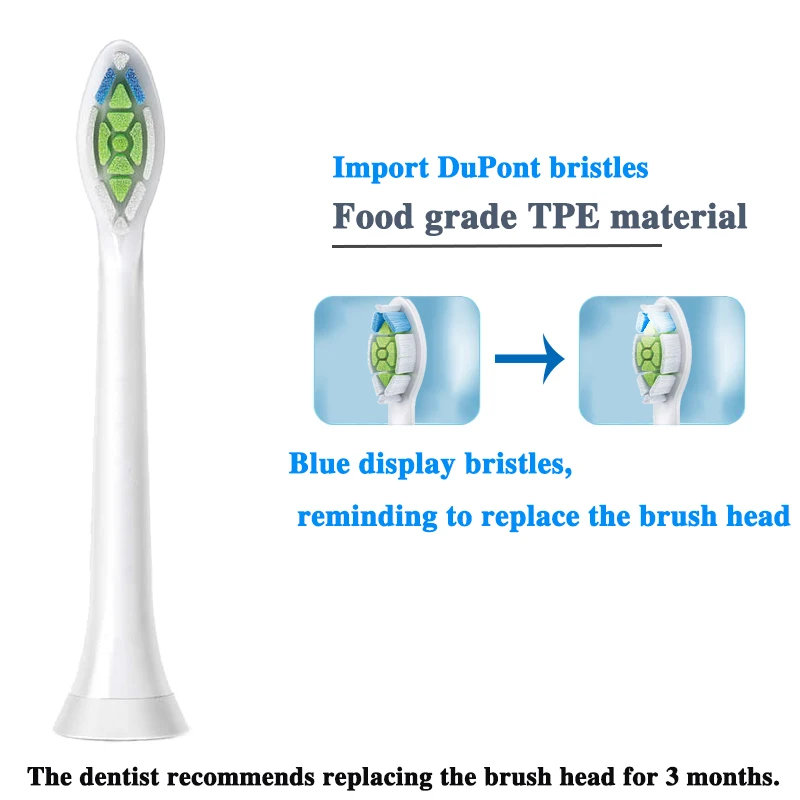 Import DuPont bristles

Food grade TPE material

Blue display bristles,

reminding to replace the brush head

The dentist recommends replacing the brush head for 3 months.